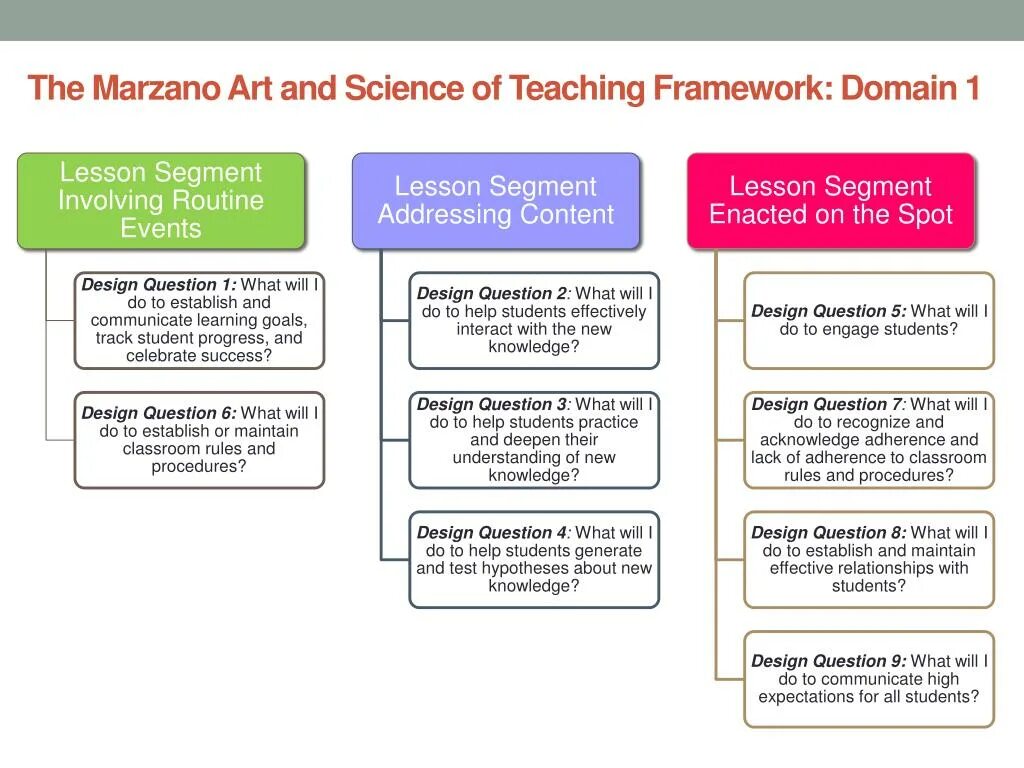 The Marzano Art and Science of Teaching Framework: Domain 1

Lesson Segment Involving Routine Events

Design Question 1: What will I do to establish and communicate learning goals, track student progress, and celebrate success?

Design Question 6: What will I do to establish or maintain classroom rules and procedures?

Lesson Segment Addressing Content

Design Question 2: What will I do to help students effectively interact with the new knowledge?

Design Question 3: What will I do to help students practice and deepen their understanding of new knowledge?

Design Question 4: What will I do to help students generate and test hypotheses about new knowledge?

Lesson Segment Enacted on the Spot

Design Question 5: What will I do to engage students?

Design Question 7: What will I do to recognize and acknowledge adherence and lack of adherence to classroom rules and procedures?

Design Question 8: What will I do to establish and maintain effective relationships with students?

Design Question 9: What will I do to communicate high expectations for all students?